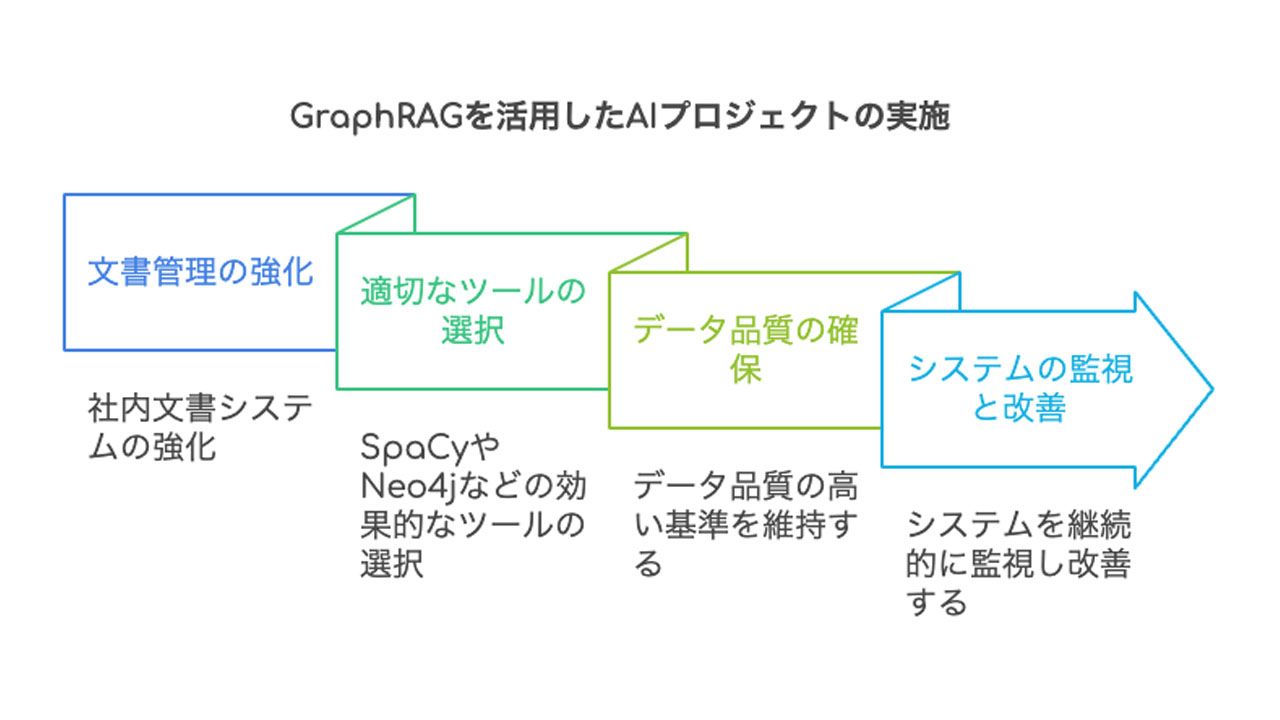 GraphRAGを活用したAIプロジェクトの実施

文書管理の強化

社内文書システムの強化

適切なツールの選択

SpaCyやNeo4jなどの効果的なツールの選択

データ品質の確保

データ品質の高い基準を維持する

システムの監視と改善

システムを継続的に監視し改善する